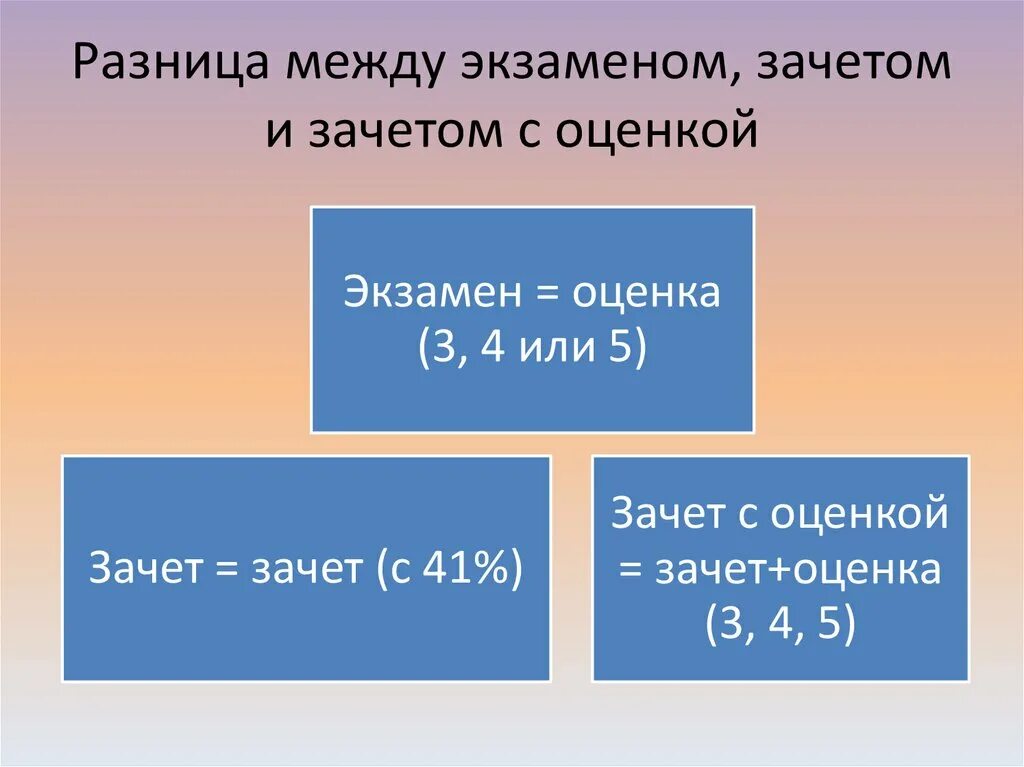 Разница между экзаменом, зачетом и зачетом с оценкой

Экзамен = оценка (3, 4 или 5)

Зачет = зачет (с 41%)

Зачет с оценкой = зачет+оценка (3, 4, 5)